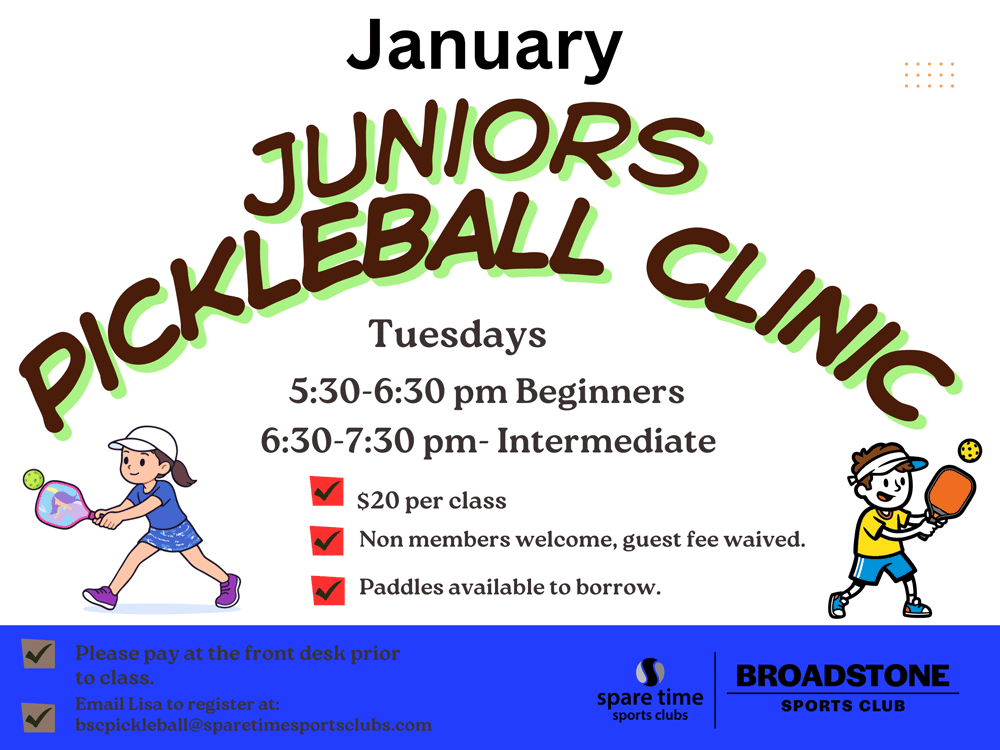 January

JUNIORS PICKLEBALL CLINIC

Tuesdays

5:30-6:30 pm Beginners

6:30-7:30 pm- Intermediate

$20 per class

Non members welcome, guest fee waived.

Paddles available to borrow.

Please pay at the front desk prior to class.

Email Lisa to register at: bscpickleball@sparetimesportsclubs.com

spare time sports clubs

BROADSTONE SPORTS CLUB